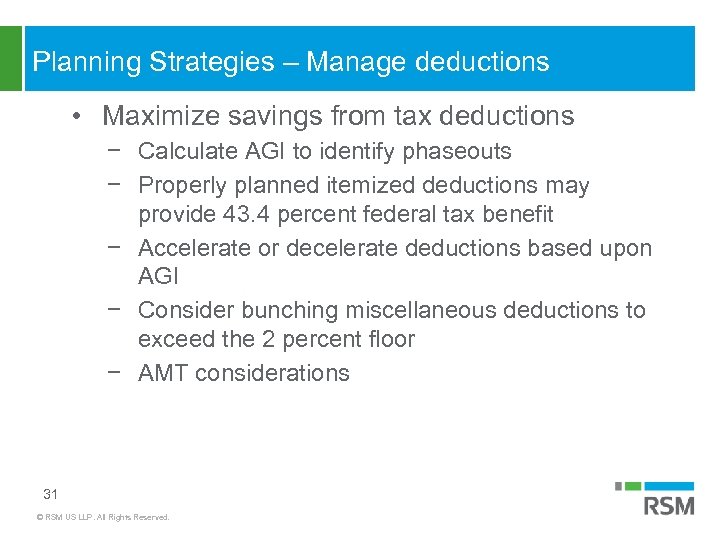 Planning Strategies – Manage deductions

• Maximize savings from tax deductions

− Calculate AGI to identify phaseouts

− Properly planned itemized deductions may provide 43.4 percent federal tax benefit

− Accelerate or decelerate deductions based upon AGI

− Consider bunching miscellaneous deductions to exceed the 2 percent floor

− AMT considerations

31

© RSM US LLP. All Rights Reserved.

RSM